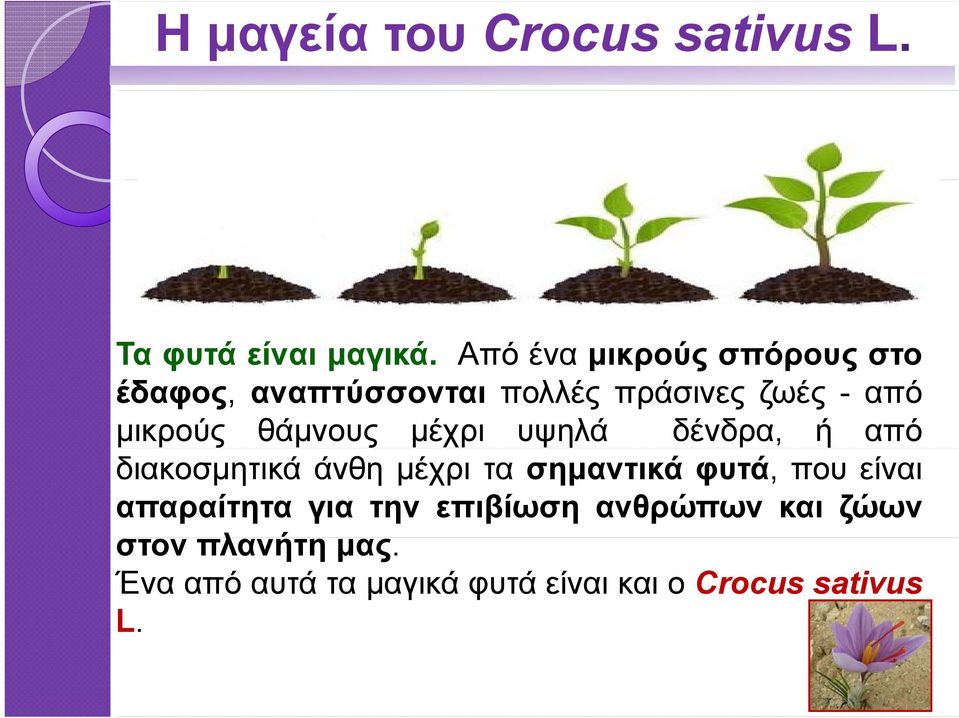 Η μαγεία του Crocus sativus L.

Τα φυτά είναι μαγικά. Από ένα μικρούς σπόρους στο έδαφος, αναπτύσσονται πολλές πράσινες ζωές - από μικρούς θάμνους μέχρι υψηλά δένδρα, ή από διακοσμητικά άνθη μέχρι τα σημαντικά φυτά, που είναι απαραίτητα για την επιβίωση ανθρώπων και ζώων στον πλανήτη μας.
Ένα από αυτά τα μαγικά φυτά είναι και ο Crocus sativus L.